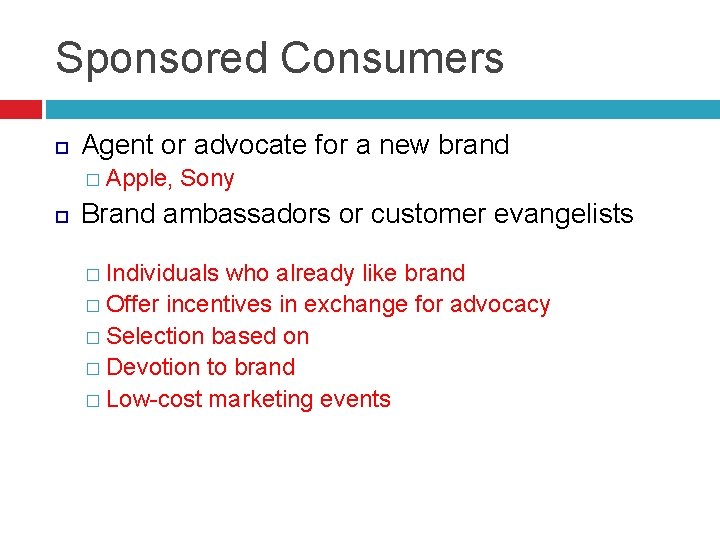 Sponsored Consumers

Agent or advocate for a new brand

Apple, Sony

Brand ambassadors or customer evangelists

Individuals who already like brand

Offer incentives in exchange for advocacy

Selection based on

Devotion to brand

Low-cost marketing events